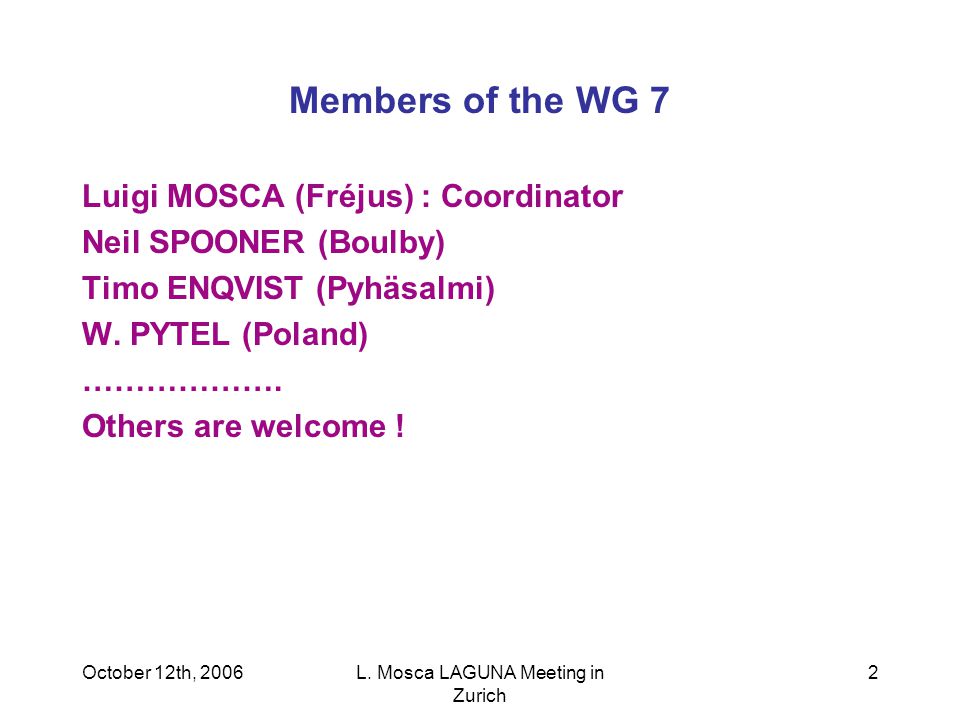 Members of the WG 7

Luigi MOSCA (Fréjus) : Coordinator
Neil SPOONER (Boulby)
Timo ENQVIST (Pyhäsalmi)
W. PYTEL (Poland)
……………….
Others are welcome !

October 12th, 2006

L. Mosca LAGUNA Meeting in Zurich

2